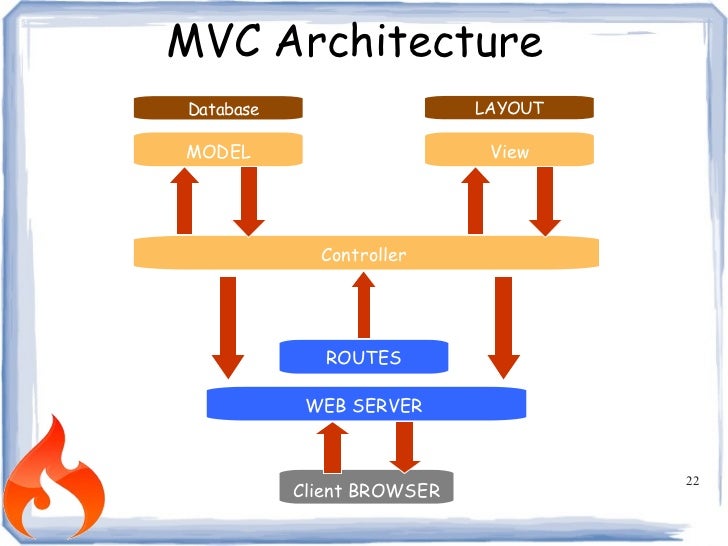 MVC Architecture

Database

LAYOUT

MODEL

View

Controller

ROUTES

WEB SERVER

Client BROWSER

22